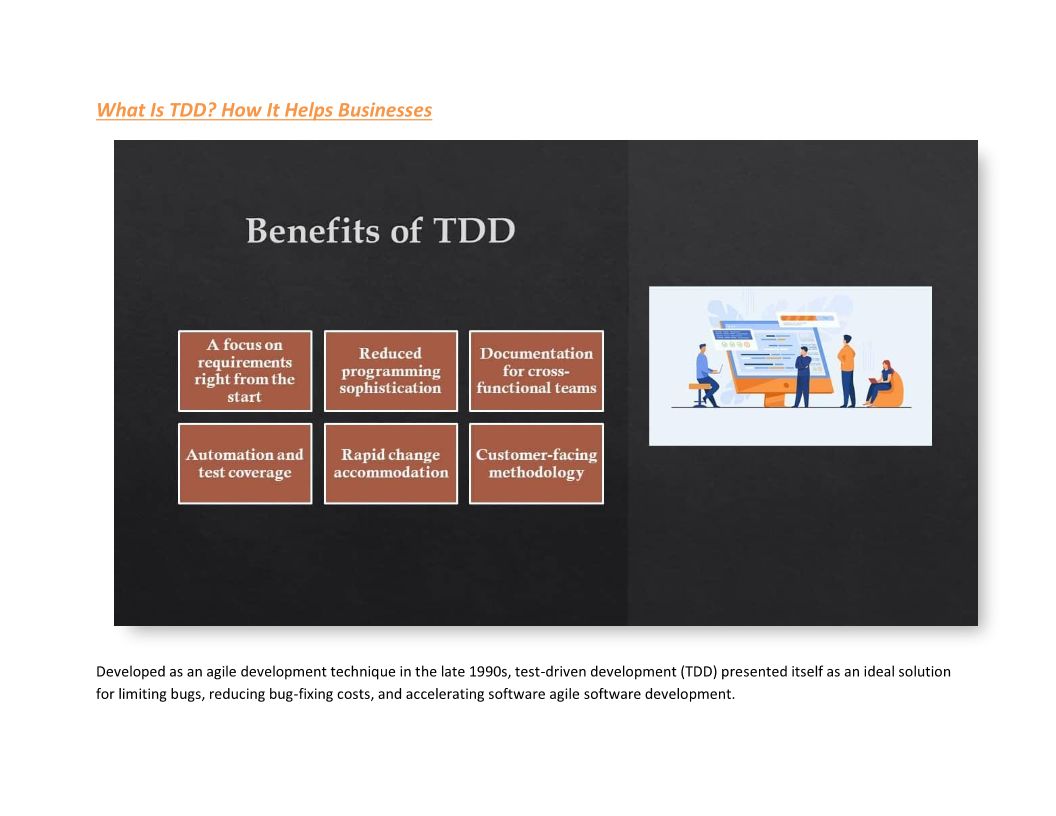 What Is TDD? How It Helps Businesses

Benefits of TDD

A focus on requirements right from the start

Reduced programming sophistication

Documentation for cross-functional teams

Automation and test coverage

Rapid change accommodation

Customer-facing methodology

Developed as an agile development technique in the late 1990s, test-driven development (TDD) presented itself as an ideal solution for limiting bugs, reducing bug-fixing costs, and accelerating software agile software development.